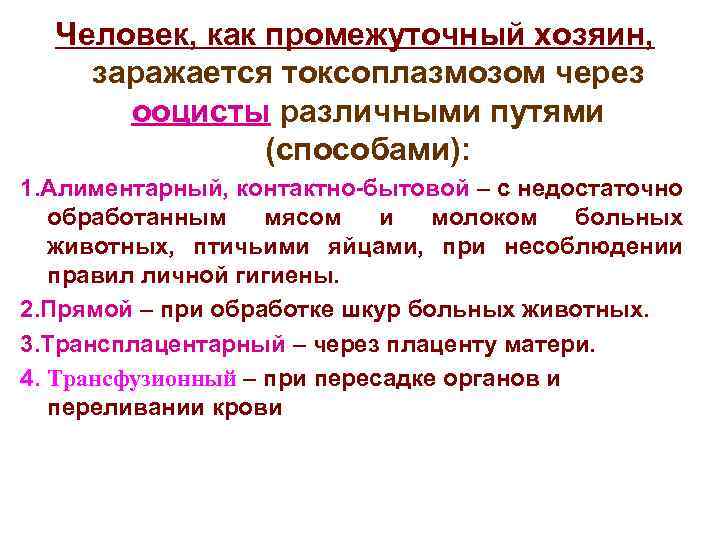 Человек, как промежуточный хозяин, заражается токсоплазмозом через ооцисты различными путями (способами):

1.Алиментарный, контактно-бытовой – с недостаточно обработанным мясом и молоком больных животных, птичьими яйцами, при несоблюдении правил личной гигиены.

2.Прямой – при обработке шкур больных животных.

3.Трансплацентарный – через плаценту матери.

4. Трансфузионный – при пересадке органов и переливании крови